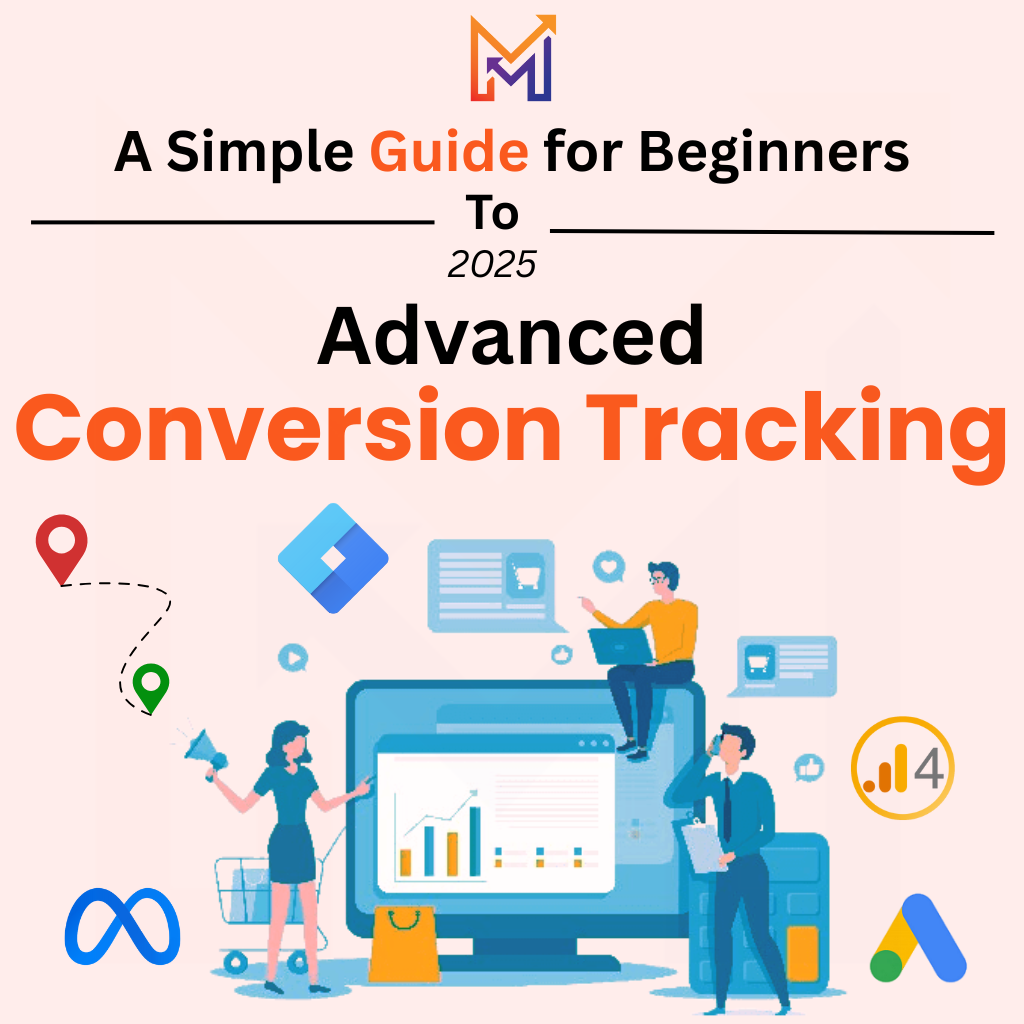 A Simple Guide for Beginners

To

2025

Advanced

Conversion Tracking

4